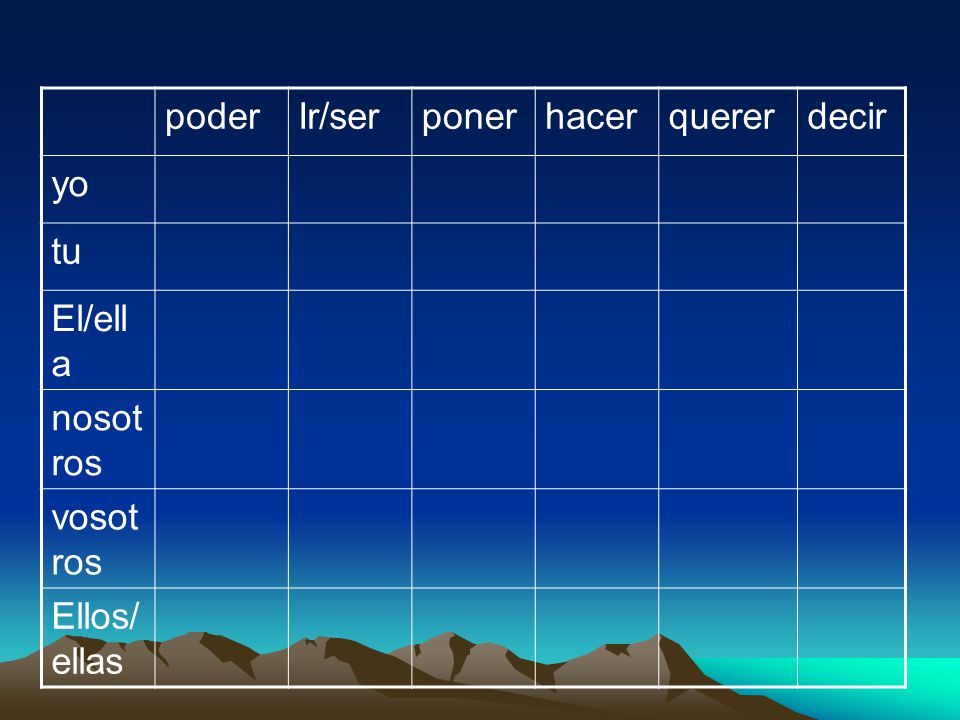 | | poder | Ir/ser | poner | hacer | querer | decir |
|---|---|---|---|---|---|---|
| yo | | | | | | |
| tu | | | | | | |
| El/ella | | | | | | |
| nosotros | | | | | | |
| vosotros | | | | | | |
| Ellos/ellas | | | | | | |